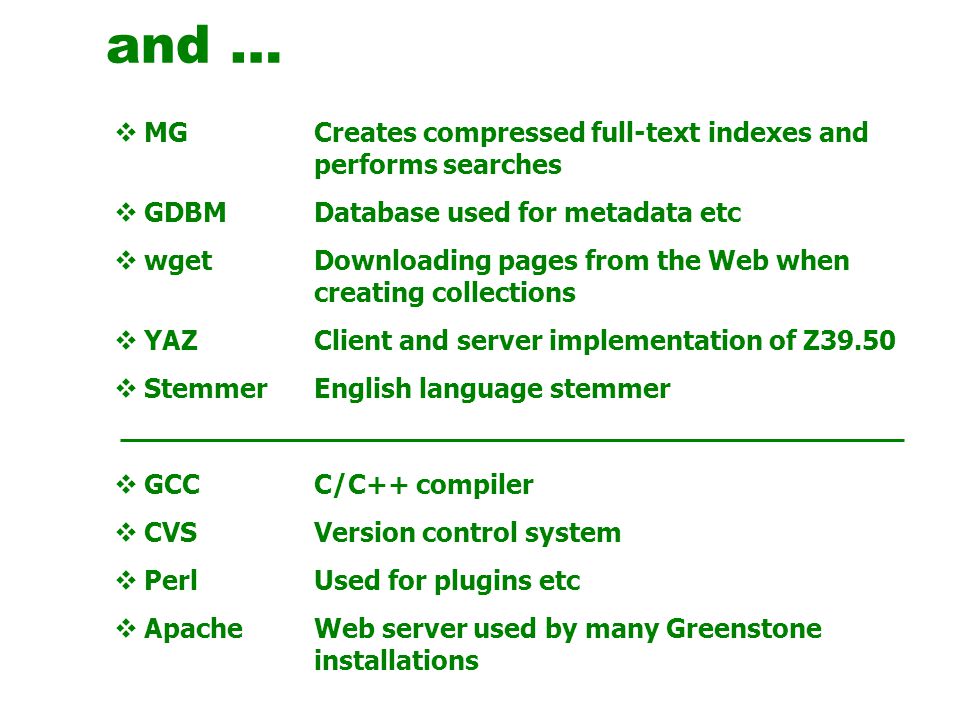 and …

❖ MG Creates compressed full-text indexes and performs searches

❖ GDBM Database used for metadata etc

❖ wget Downloading pages from the Web when creating collections

❖ YAZ Client and server implementation of Z39.50

❖ Stemmer English language stemmer

❖ GCC C/C++ compiler

❖ CVS Version control system

❖ Perl Used for plugins etc

❖ Apache Web server used by many Greenstone installations